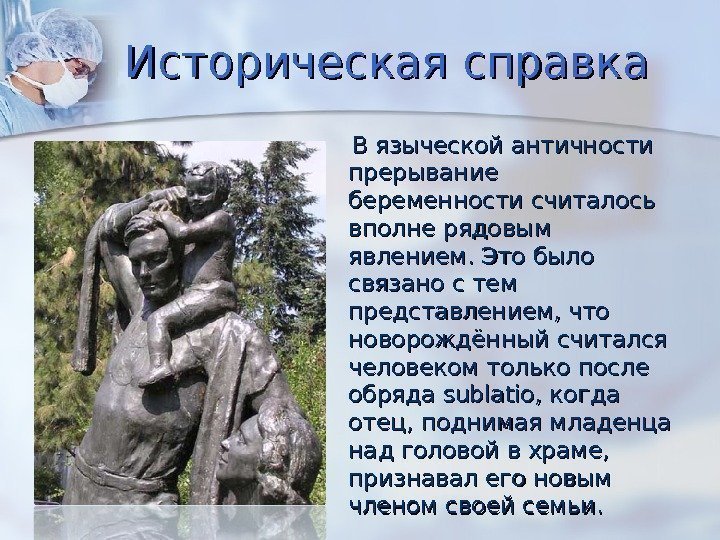 Историческая справка

В языческой античности прерывание беременности считалось вполне рядовым явлением. Это было связано с тем представлением, что новорождённый считался человеком только после обряда sublatio, когда отец, поднимая младенца над головой в храме, признавал его новым членом своей семьи.